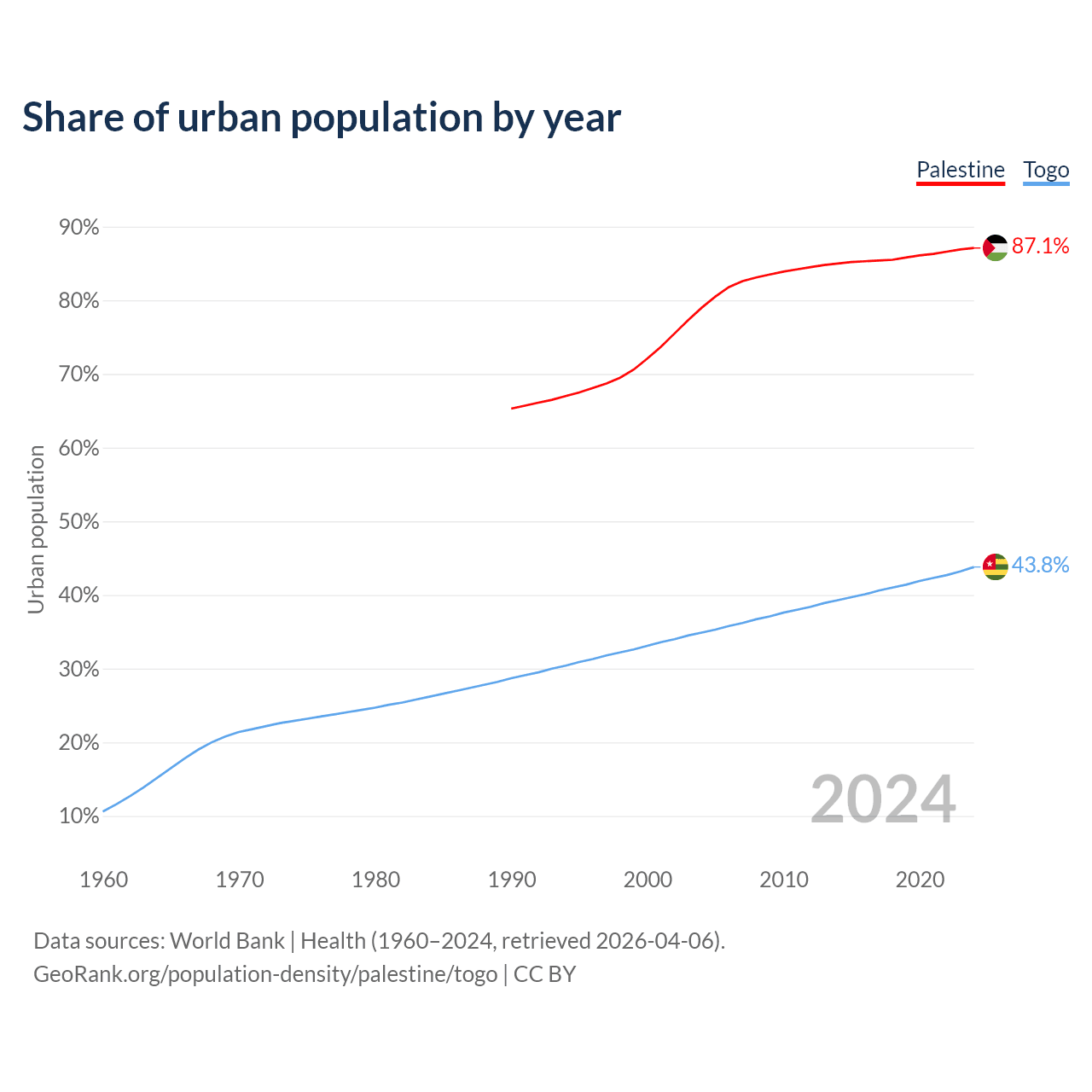 Share of urban population by year

Palestine Togo

Urban population

90%
80%
70%
60%
50%
40%
30%
20%
10%

87.1%
43.8%

2024

1960 1970 1980 1990 2000 2010 2020

Data sources: World Bank | Health (1960–2024, retrieved 2026-04-06).
GeoRank.org/population-density/palestine/togo | CC BY